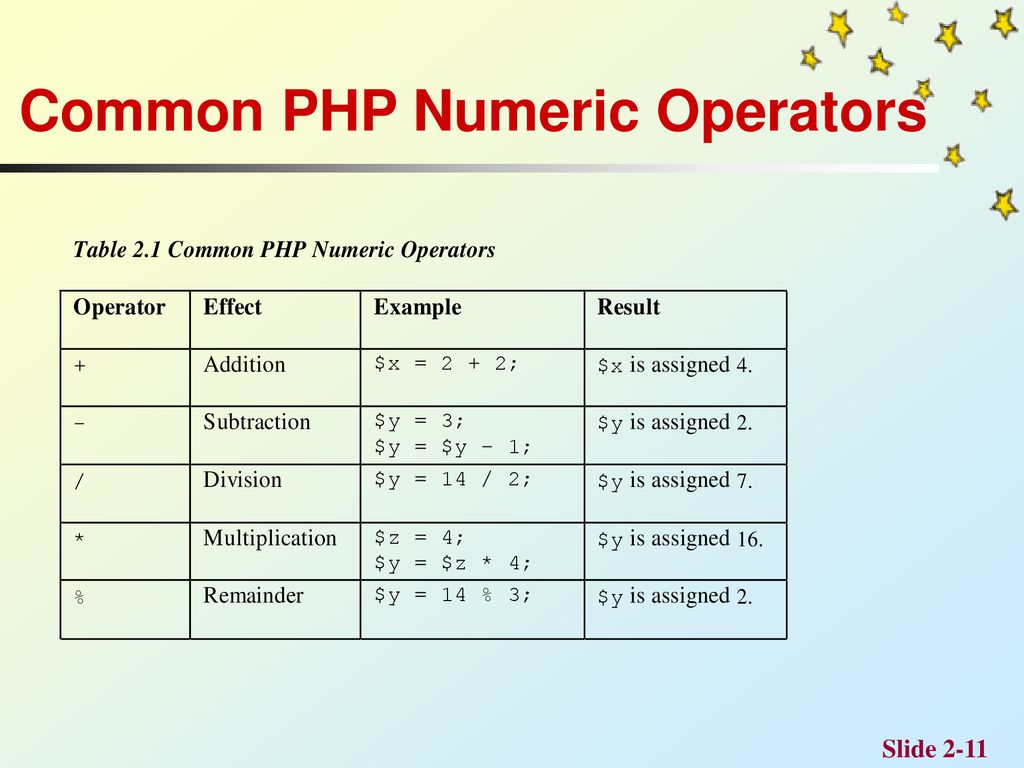 Common PHP Numeric Operators

Table 2.1 Common PHP Numeric Operators

| Operator | Effect | Example | Result |
|---|---|---|---|
| + | Addition | \$x = 2 + 2; | \$x is assigned 4. |
| - | Subtraction | \$y = 3; \$y = \$y – 1; | \$y is assigned 2. |
| / | Division | \$y = 14 / 2; | \$y is assigned 7. |
| * | Multiplication | \$z = 4; \$y = \$z * 4; | \$y is assigned 16. |
| % | Remainder | \$y = 14 % 3; | \$y is assigned 2. |

Slide 2-11